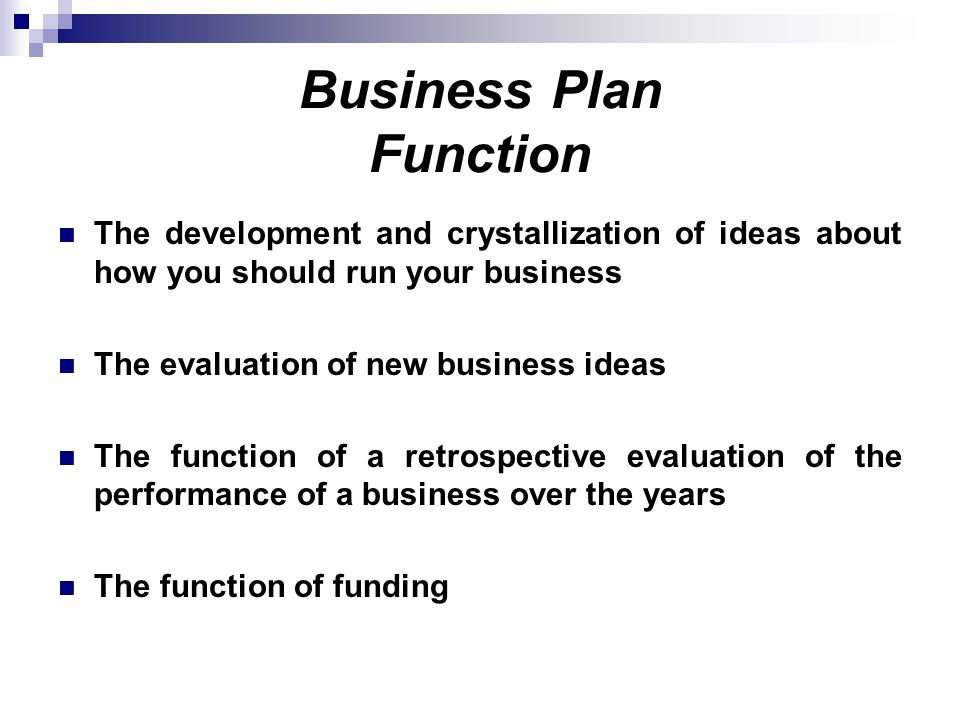 Business Plan
Function

The development and crystallization of ideas about how you should run your business

The evaluation of new business ideas

The function of a retrospective evaluation of the performance of a business over the years

The function of funding